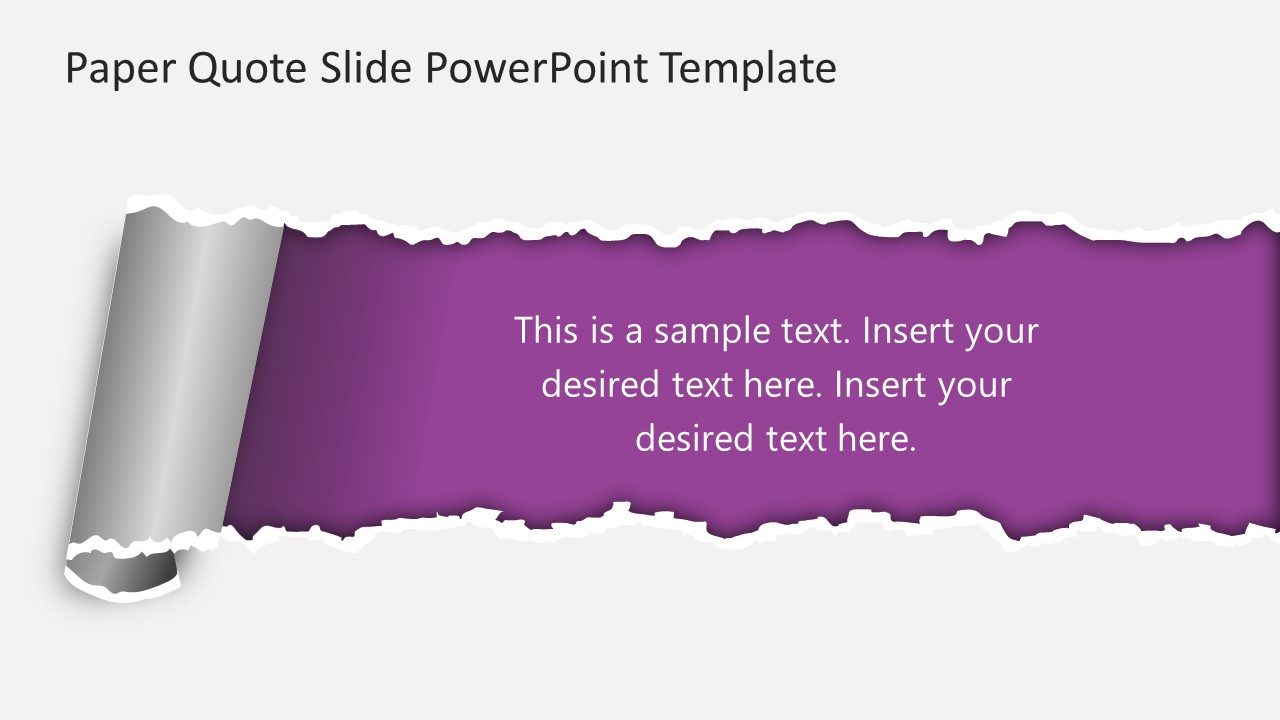 Paper Quote Slide PowerPoint Template

This is a sample text. Insert your desired text here. Insert your desired text here.